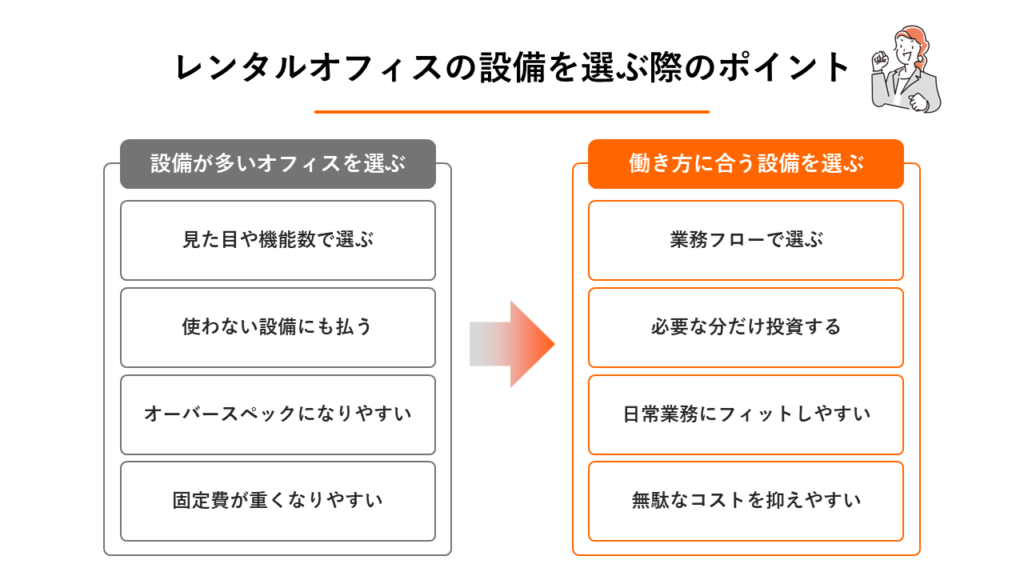 レンタルオフィスの設備を選ぶ際のポイント

設備が多いオフィスを選ぶ

見た目や機能数で選ぶ

使わない設備にも払う

オーバースペックになりやすい

固定費が重くなりやすい

働き方に合う設備を選ぶ

業務フローで選ぶ

必要な分だけ投資する

日常業務にフィットしやすい

無駄なコストを抑えやすい